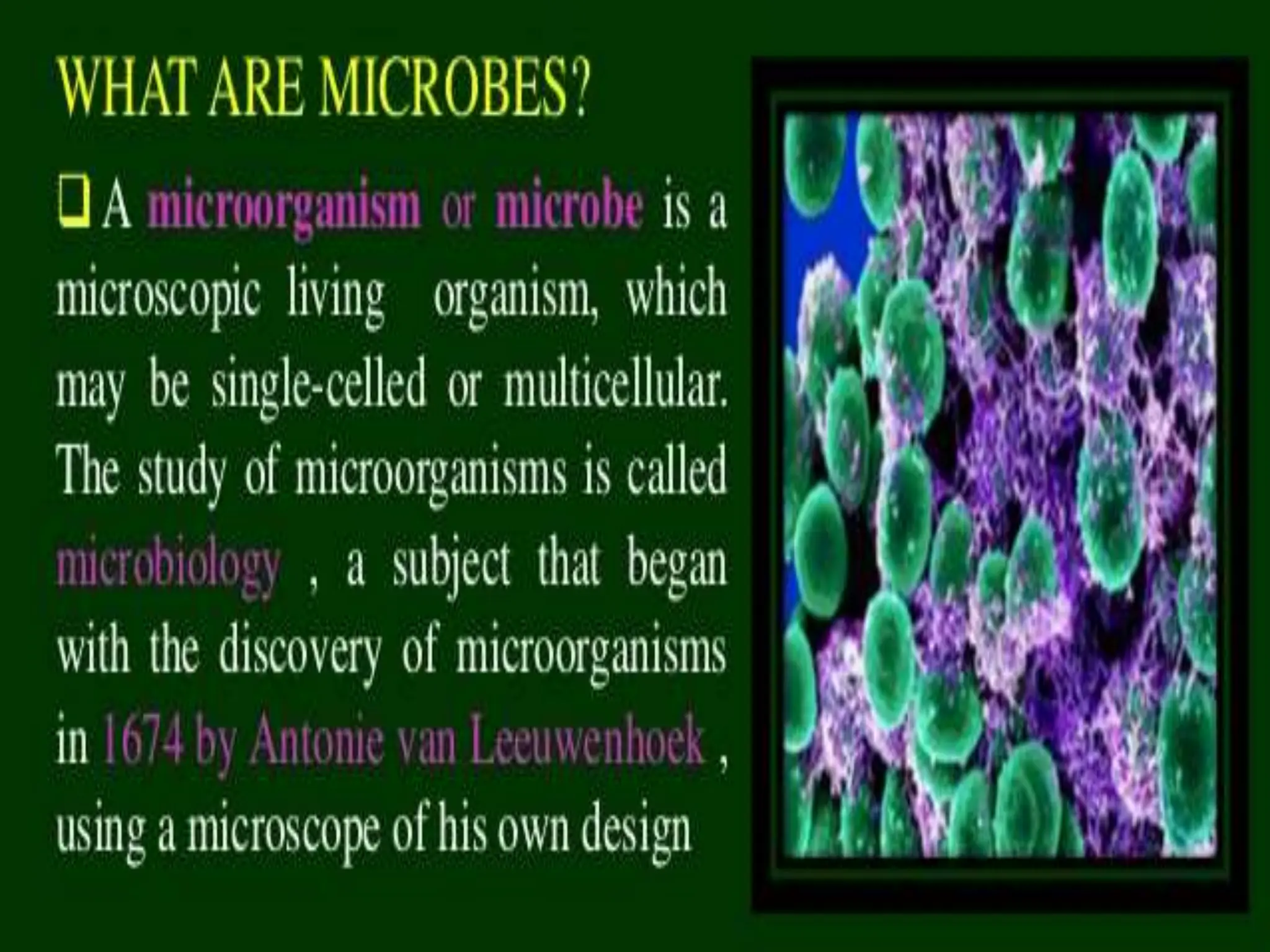 WHAT ARE MICROBES?

❑ A microorganism or microbe is a microscopic living organism, which may be single-celled or multicellular. The study of microorganisms is called microbiology , a subject that began with the discovery of microorganisms in 1674 by Antonie van Leeuwenhoek , using a microscope of his own design